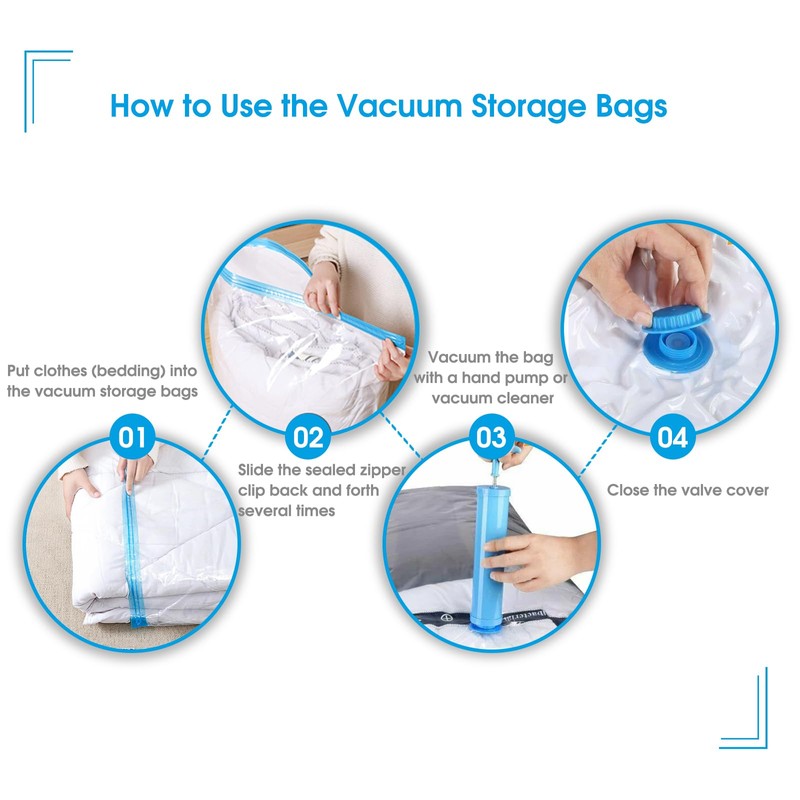 How to Use the Vacuum Storage Bags

Put clothes (bedding) into the vacuum storage bags

01

02

Slide the sealed zipper clip back and forth several times

Vacuum the bag with a hand pump or vacuum cleaner

03

04

Close the valve cover